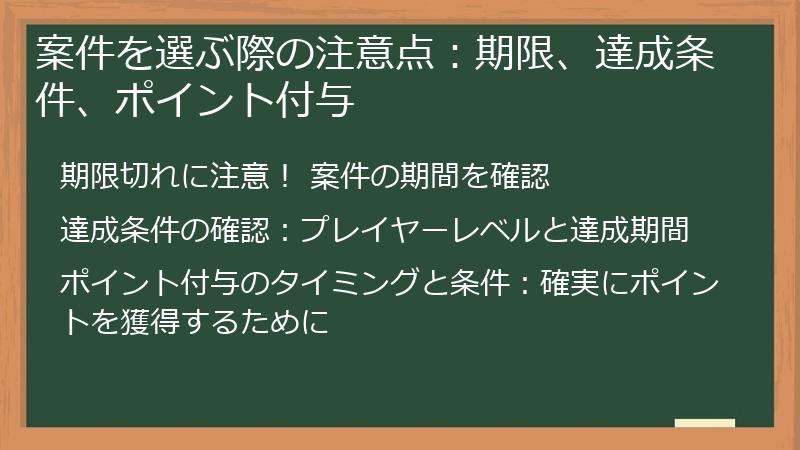 案件を選ぶ際の注意点：期限、達成条件、ポイント付与

期限切れに注意！ 案件の期間を確認

達成条件の確認：プレイヤーレベルと達成期間

ポイント付与のタイミングと条件：確実にポイントを獲得するために